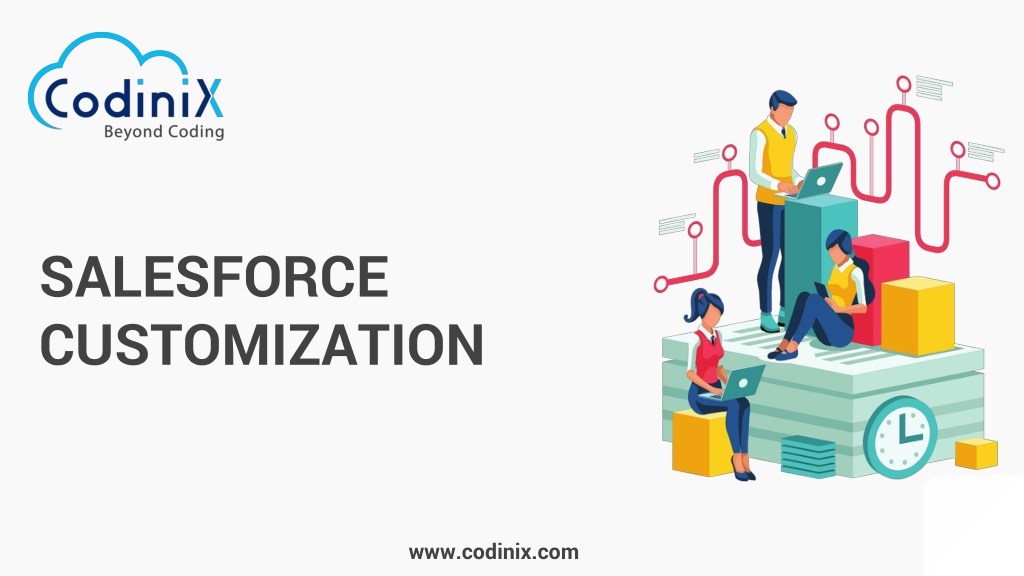 CodiniX
Beyond Coding

SALESFORCE CUSTOMIZATION

www.codinix.com